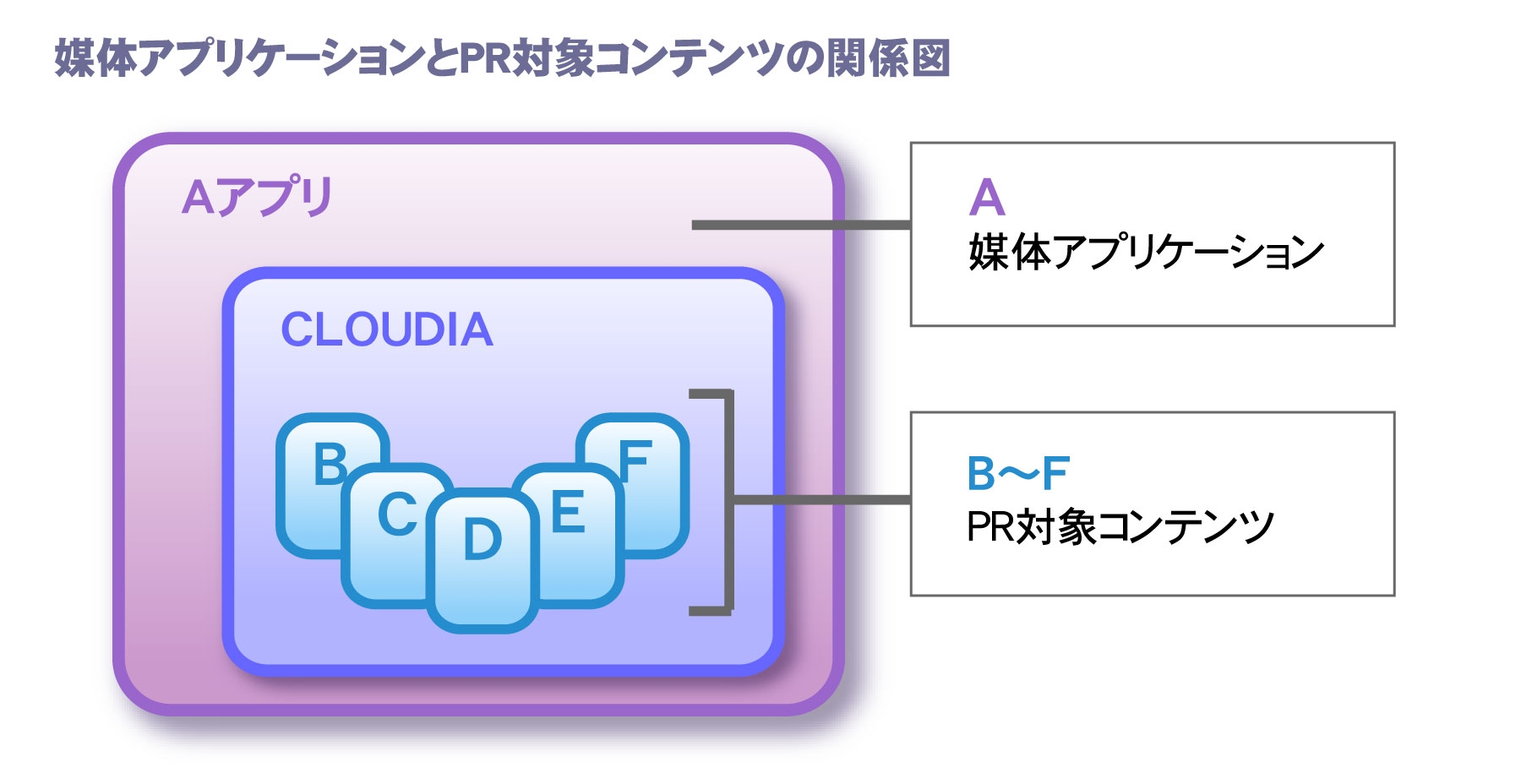 媒体アプリケーションとPR対象コンテンツの関係図

Aアプリ

CLOUDIA

B
C
D
E
F

A
媒体アプリケーション

B〜F
PR対象コンテンツ